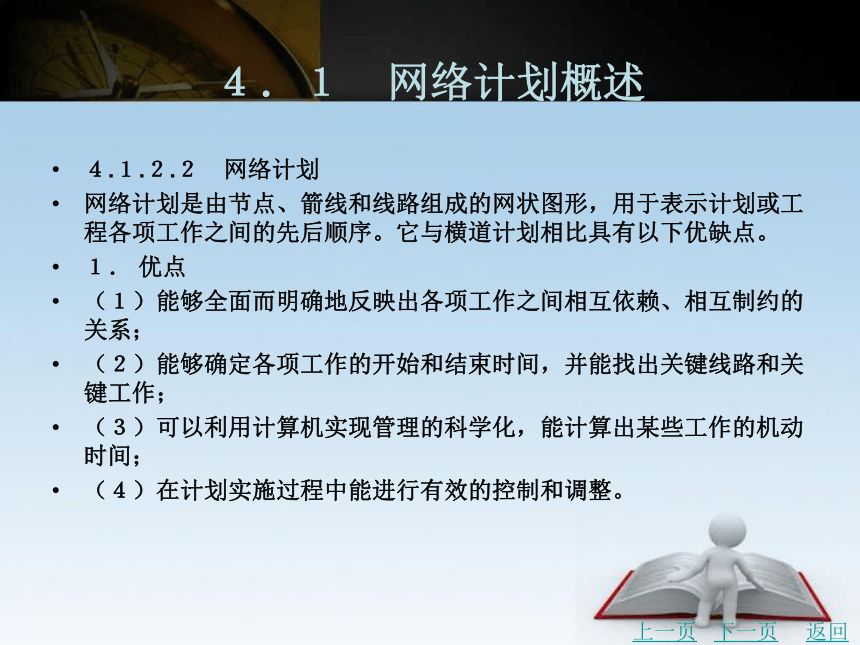 4．1　网络计划概述

• 4.1.2.2　网络计划
• 网络计划是由节点、箭线和线路组成的网状图形，用于表示计划或工程各项工作之间的先后顺序。它与横道计划相比具有以下优缺点。
• 1．优点
• （1）能够全面而明确地反映出各项工作之间相互依赖、相互制约的关系；
• （2）能够确定各项工作的开始和结束时间，并能找出关键线路和关键工作；
• （3）可以利用计算机实现管理的科学化，能计算出某些工作的机动时间；
• （4）在计划实施过程中能进行有效的控制和调整。

上一页　下一页　返回